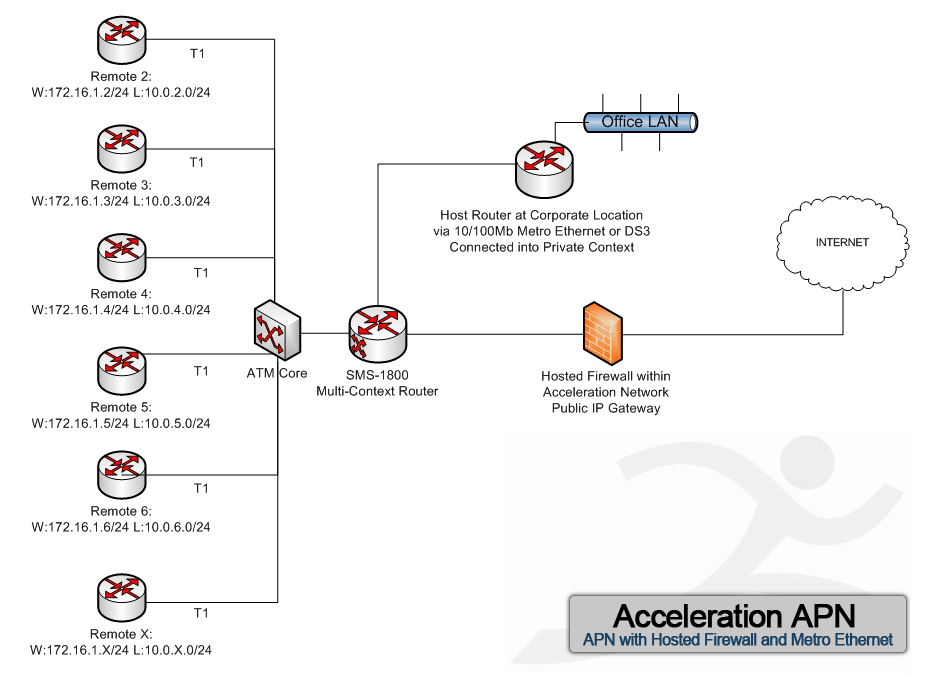 T1

Remote 2:
W:172.16.1.2/24 L:10.0.2.0/24

T1

Remote 3:
W:172.16.1.3/24 L:10.0.3.0/24

T1

Remote 4:
W:172.16.1.4/24 L:10.0.4.0/24

T1

Remote 5:
W:172.16.1.5/24 L:10.0.5.0/24

T1

Remote 6:
W:172.16.1.6/24 L:10.0.6.0/24

T1

Remote X:
W:172.16.1.X/24 L:10.0.X.0/24

ATM Core

SMS-1800
Multi-Context Router

Office LAN

Host Router at Corporate Location
via 10/100Mb Metro Ethernet or DS3
Connected into Private Context

INTERNET

Hosted Firewall within
Acceleration Network
Public IP Gateway

Acceleration APN
APN with Hosted Firewall and Metro Ethernet